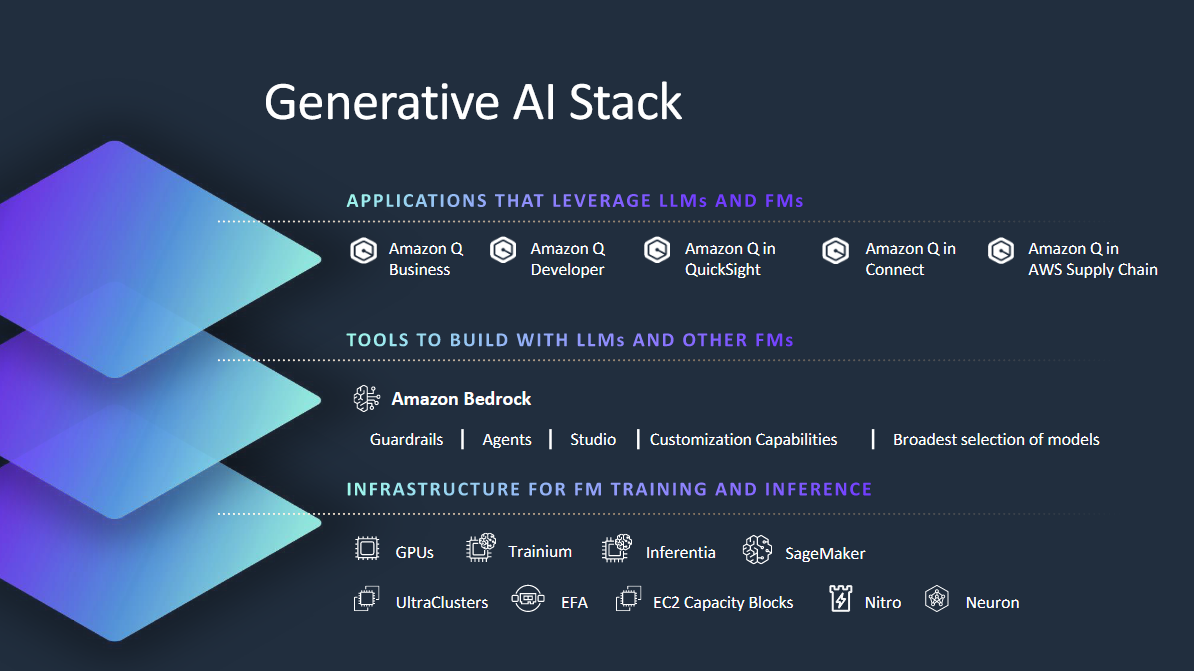 Generative AI Stack

APPLICATIONS THAT LEVERAGE LLMs AND FMs

Amazon Q Business

Amazon Q Developer

Amazon Q in QuickSight

Amazon Q in Connect

Amazon Q in AWS Supply Chain

TOOLS TO BUILD WITH LLMs AND OTHER FMs

Amazon Bedrock

Guardrails | Agents | Studio | Customization Capabilities | Broadest selection of models

INFRASTRUCTURE FOR FM TRAINING AND INFERENCE

GPUs

Trainium

Inferentia

SageMaker

UltraClusters

EFA

EC2 Capacity Blocks

Nitro

Neuron